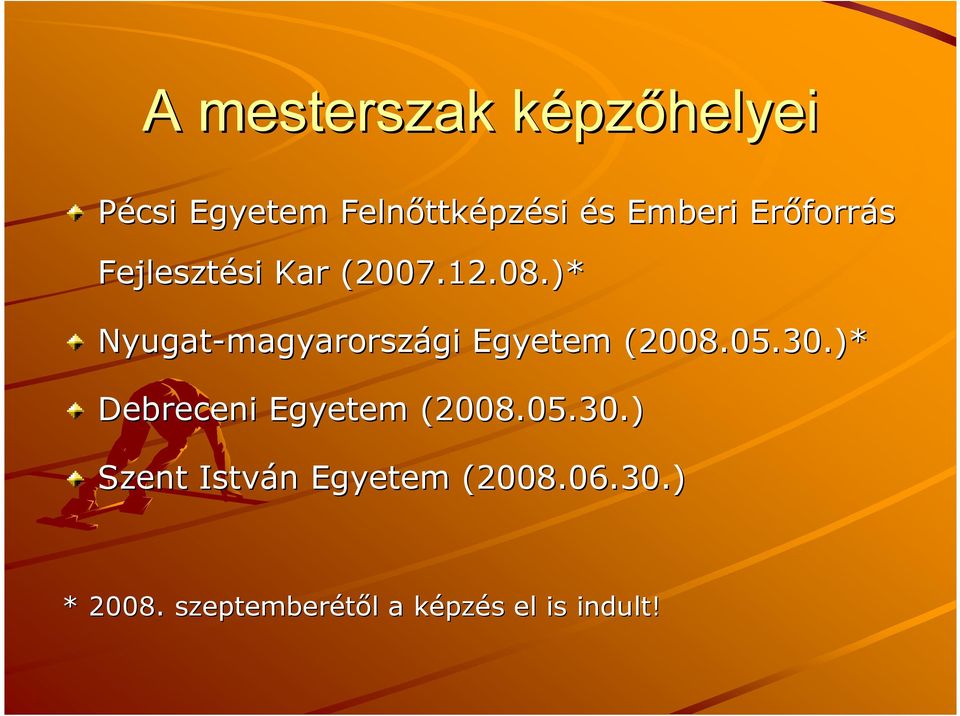 A mesterszak képzőhelyei

Pécsi Egyetem Felnőttképzési és Emberi Erőforrás Fejlesztési Kar (2007.12.08.)*

Nyugat-magyarországi Egyetem (2008.05.30.)*

Debreceni Egyetem (2008.05.30.)

Szent István Egyetem (2008.06.30.)

* 2008. szeptemberétől a képzés el is indult!